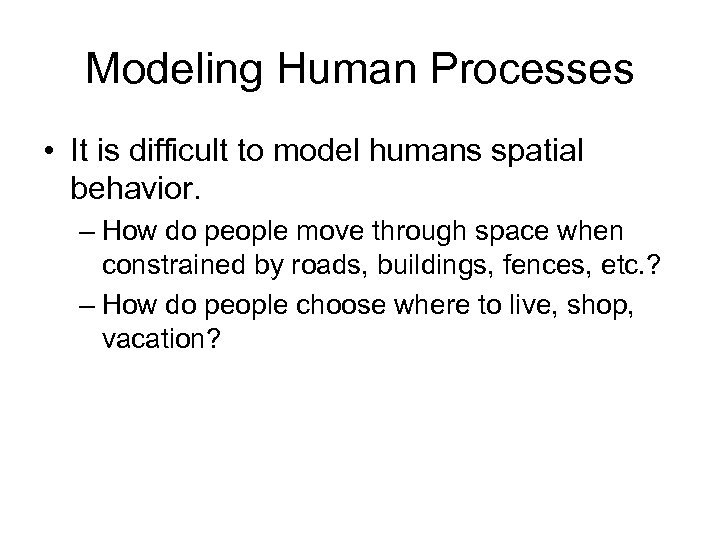 Modeling Human Processes

• It is difficult to model humans spatial behavior.

– How do people move through space when constrained by roads, buildings, fences, etc.?

– How do people choose where to live, shop, vacation?